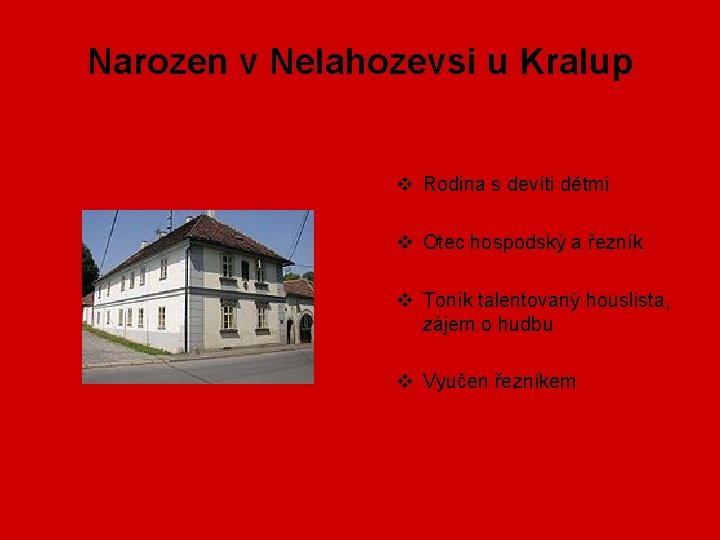 Narozen v Nelahozevsi u Kralup

❖ Rodina s devíti dětmi

❖ Otec hospodský a řezník

❖ Toník talentovaný houslista, zájem o hudbu

❖ Vyučen řezníkem